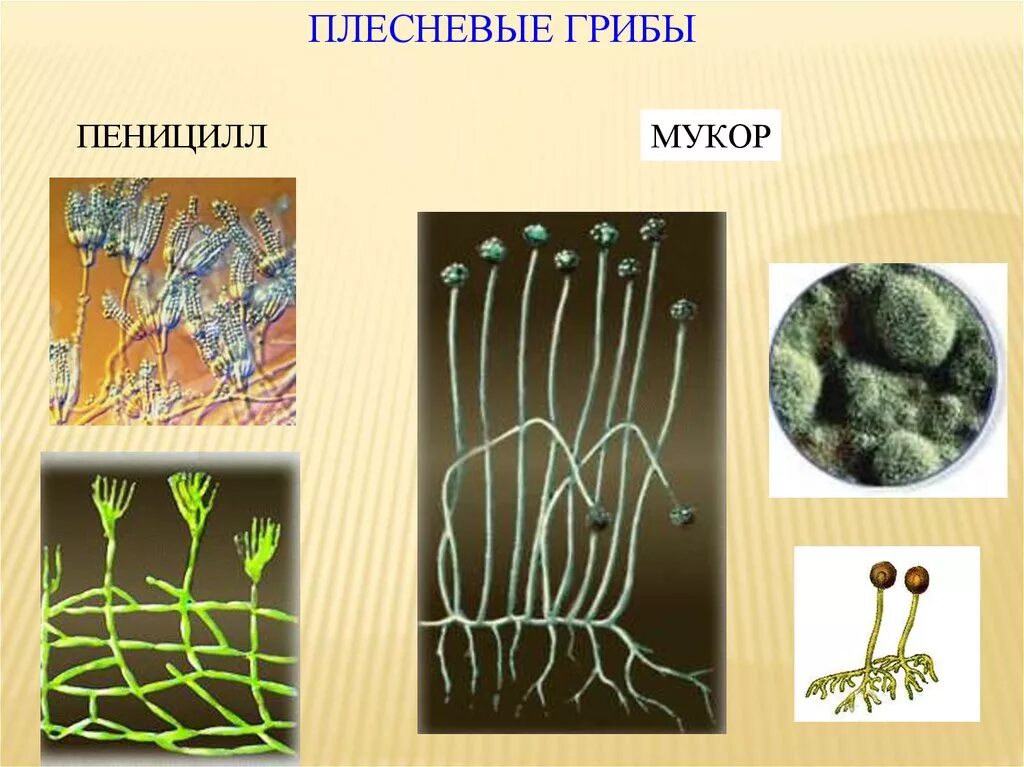 ПЛЕСНЕВЫЕ ГРИБЫ

ПЕНИЦИЛЛ

МУКОР